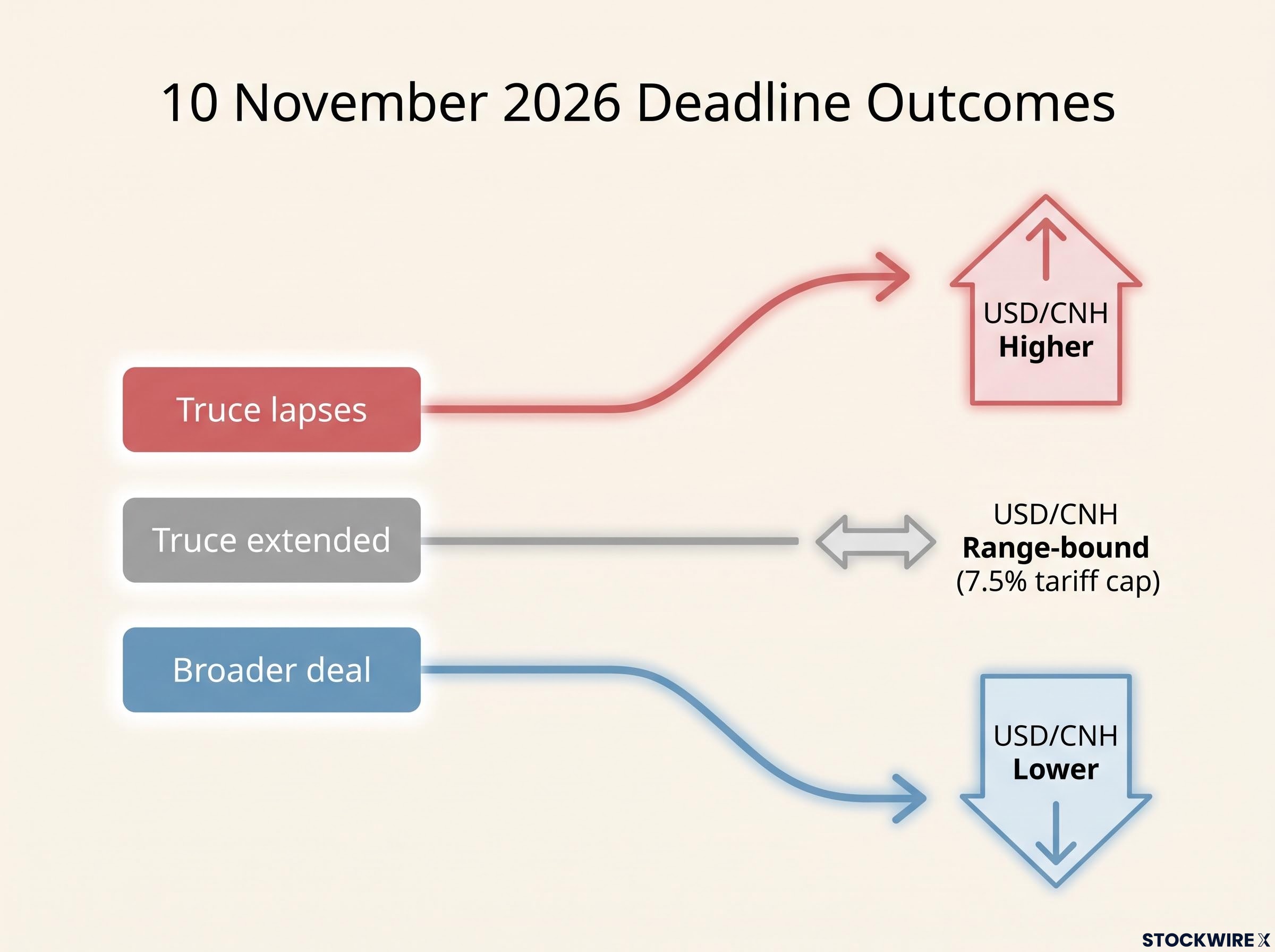 10 November 2026 Deadline Outcomes

Truce lapses

USD/CNH
Higher

Truce extended

USD/CNH
Range-bound
(7.5% tariff cap)

Broader deal

USD/CNH
Lower

STOCKWIRE X